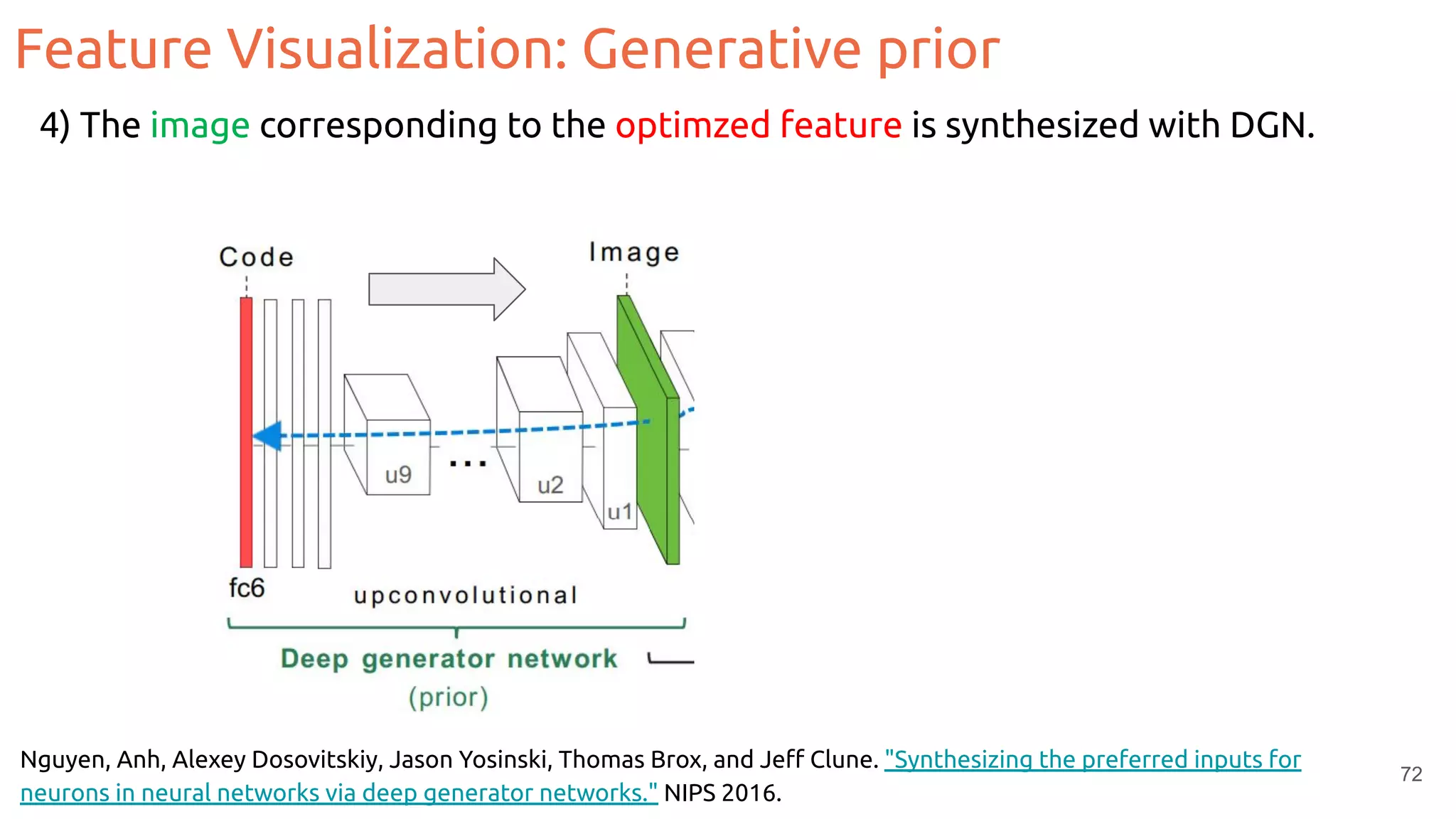 Feature Visualization: Generative prior

4) The image corresponding to the optimzed feature is synthesized with DGN.

Code

Image

u9

...

u2

u1

fc6

upconvolutional

Deep generator network
(prior)

Nguyen, Anh, Alexey Dosovitskiy, Jason Yosinski, Thomas Brox, and Jeff Clune. "Synthesizing the preferred inputs for neurons in neural networks via deep generator networks." NIPS 2016.

72